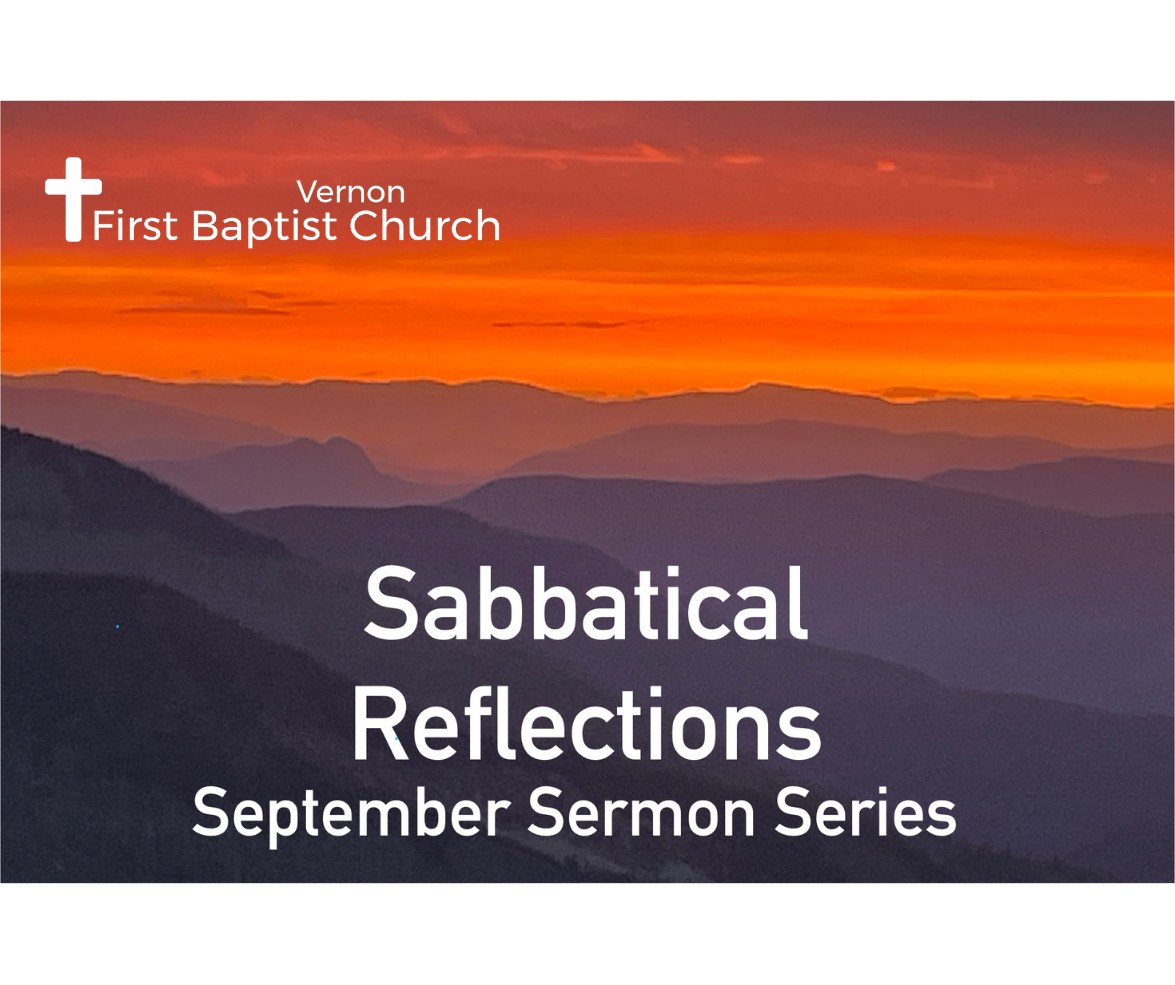 Vernon
First Baptist Church

Sabbatical Reflections
September Sermon Series